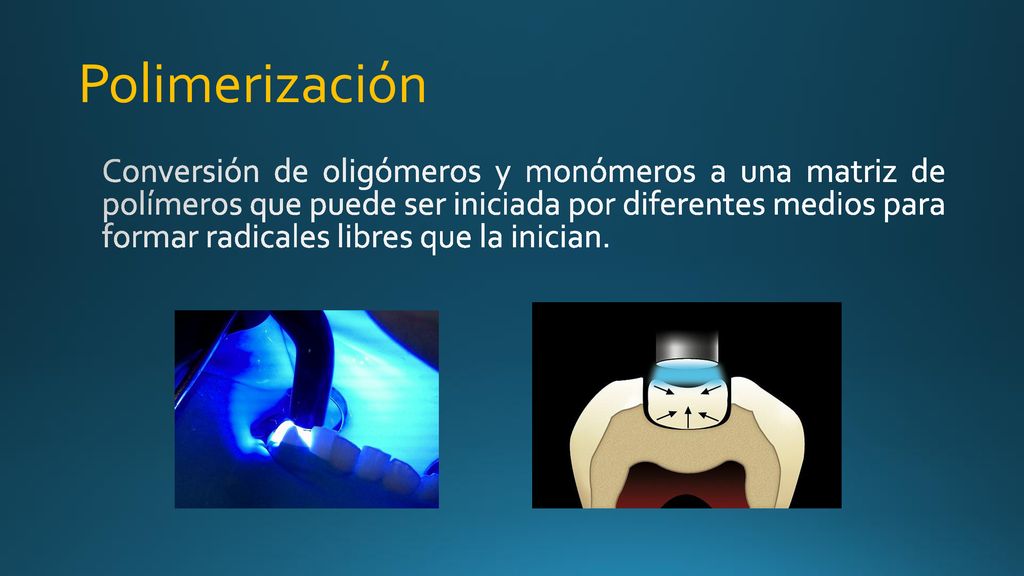 Polimerización

Conversión de oligómeros y monómeros a una matriz de polímeros que puede ser iniciada por diferentes medios para formar radicales libres que la inician.